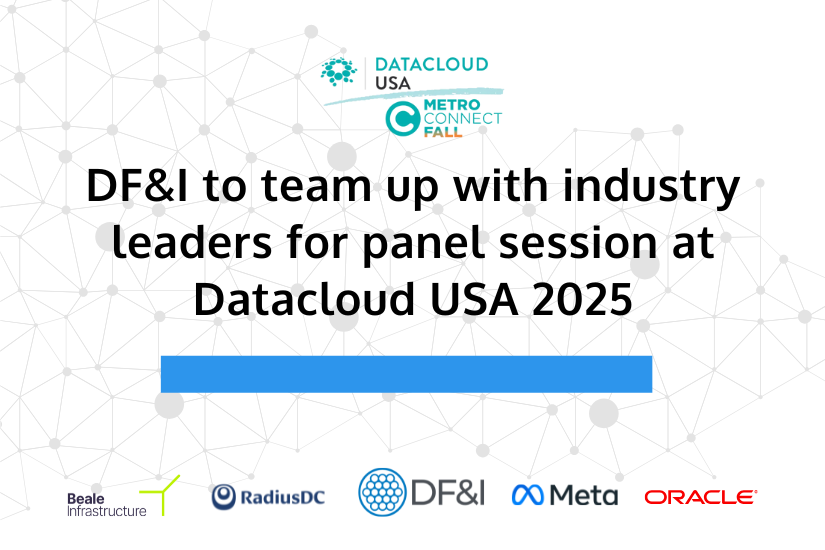 DATACLOUD USA

METRO CONNECT FALL

DF&I to team up with industry leaders for panel session at Datacloud USA 2025

Beale Infrastructure

RadiusDC

DF&I

Meta

ORACLE